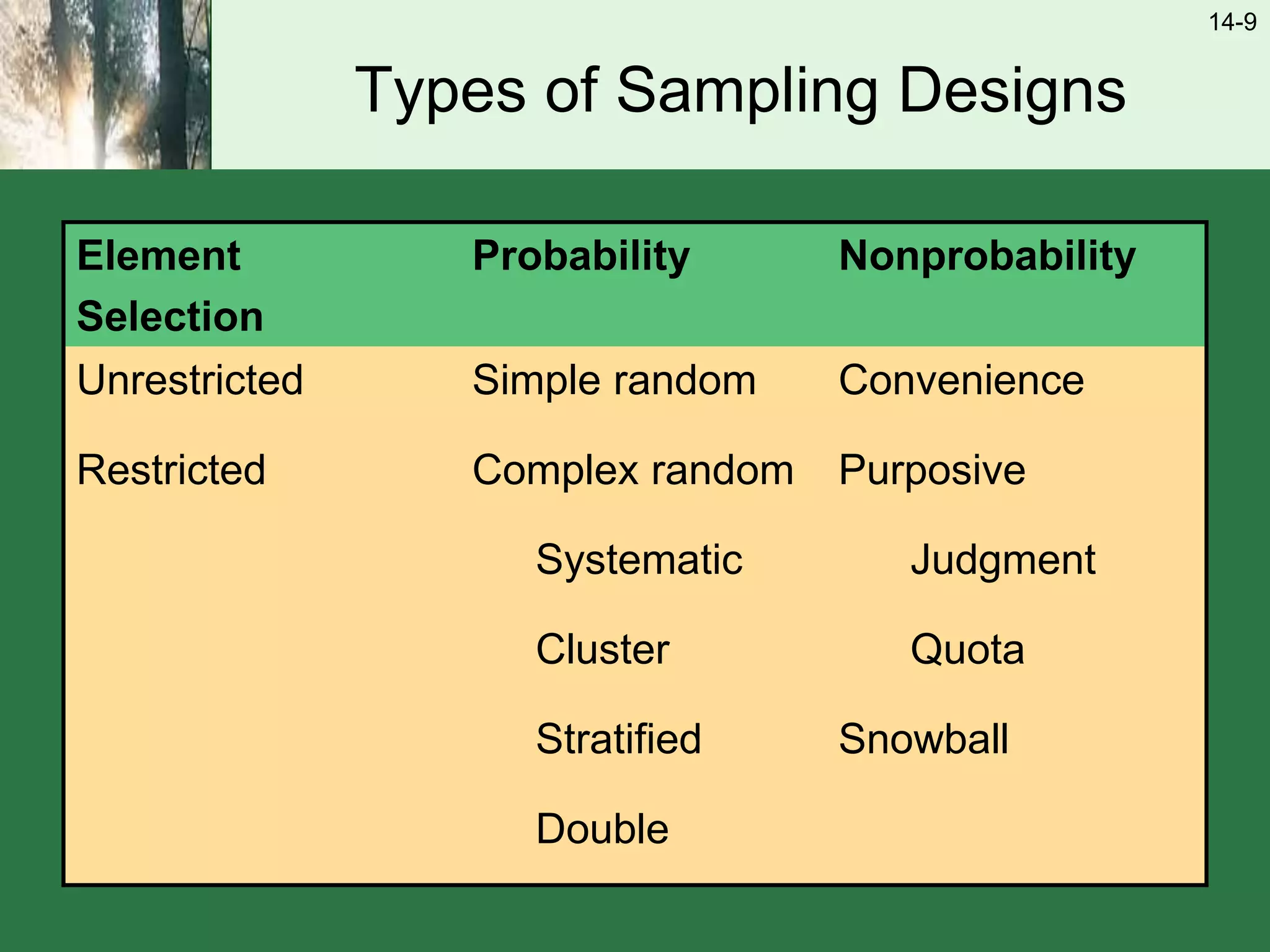 14-9

Types of Sampling Designs

| Element Selection | Probability | Nonprobability |
|---|---|---|
| Unrestricted | Simple random | Convenience |
| Restricted | Complex random | Purposive |
| | Systematic | Judgment |
| | Cluster | Quota |
| | Stratified | Snowball |
| | Double | |